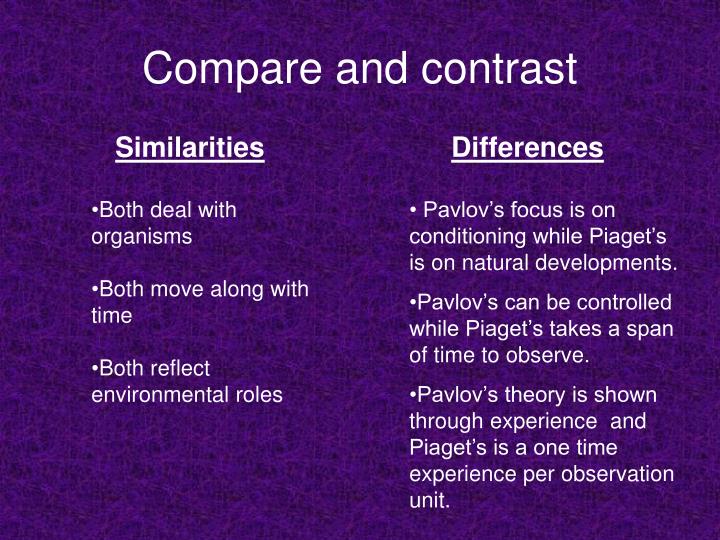 Compare and contrast

Similarities

•Both deal with organisms

•Both move along with time

•Both reflect environmental roles

Differences

• Pavlov's focus is on conditioning while Piaget's is on natural developments.

•Pavlov's can be controlled while Piaget's takes a span of time to observe.

•Pavlov's theory is shown through experience and Piaget's is a one time experience per observation unit.